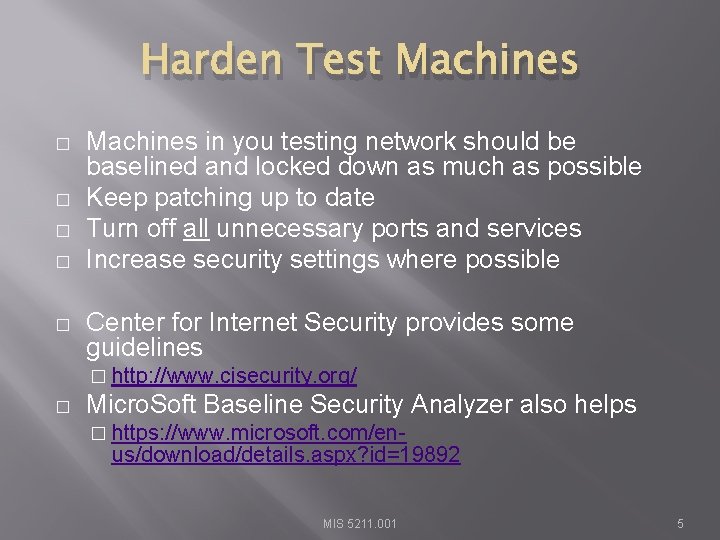 Harden Test Machines

□ Machines in you testing network should be baselined and locked down as much as possible
□ Keep patching up to date
□ Turn off all unnecessary ports and services
□ Increase security settings where possible

□ Center for Internet Security provides some guidelines
□ http://www.cisecurity.org/
□ MicroSoft Baseline Security Analyzer also helps
□ https://www.microsoft.com/en-us/download/details.aspx?id=19892

MIS 5211.001

5